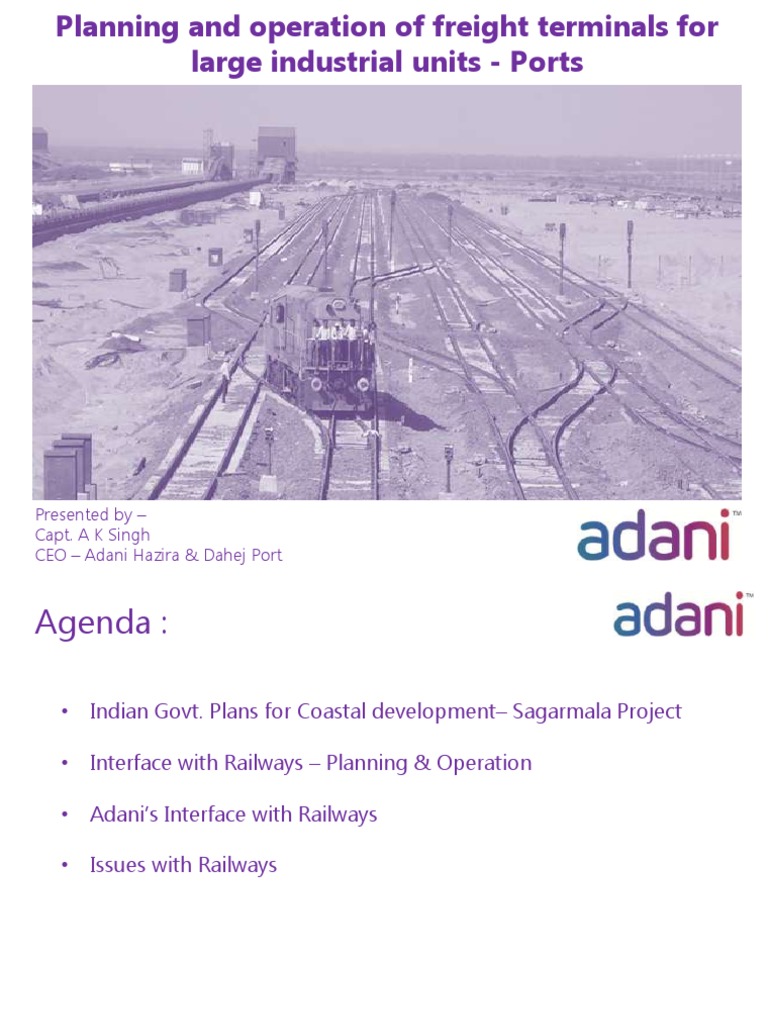 Planning and operation of freight terminals for large industrial units - Ports

Presented by –
Capt. A K Singh
CEO – Adani Hazira & Dahej Port

adani™

Agenda :

adani™

• Indian Govt. Plans for Coastal development– Sagarmala Project

• Interface with Railways – Planning & Operation

• Adani's Interface with Railways

• Issues with Railways